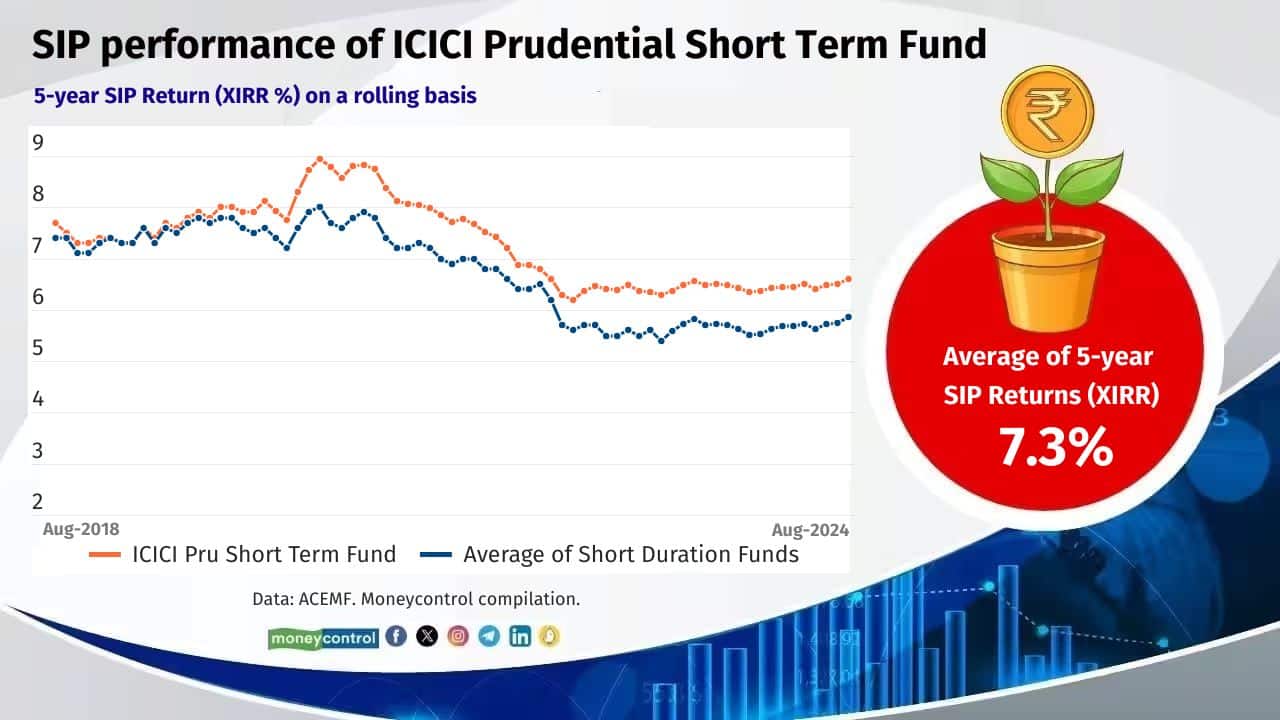 SIP performance of ICICI Prudential Short Term Fund

5-year SIP Return (XIRR %) on a rolling basis

9
8
7
6
5
4
3
2

Aug-2018
Aug-2024

ICICI Pru Short Term Fund
Average of Short Duration Funds

Data: ACEMF. Moneycontrol compilation.

moneycontrol

₹

Average of 5-year SIP Returns (XIRR)
7.3%